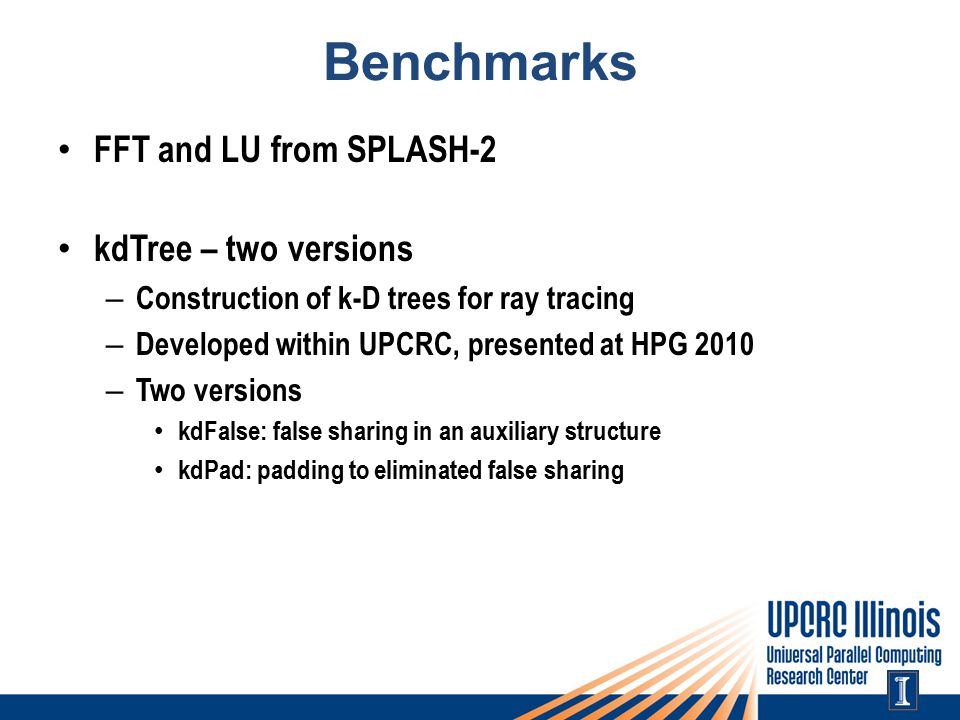 Benchmarks

• FFT and LU from SPLASH-2

• kdTree – two versions
– Construction of k-D trees for ray tracing
– Developed within UPCRC, presented at HPG 2010
– Two versions
• kdFalse: false sharing in an auxiliary structure
• kdPad: padding to eliminated false sharing

UPCRC Illinois
Universal Parallel Computing Research Center
I